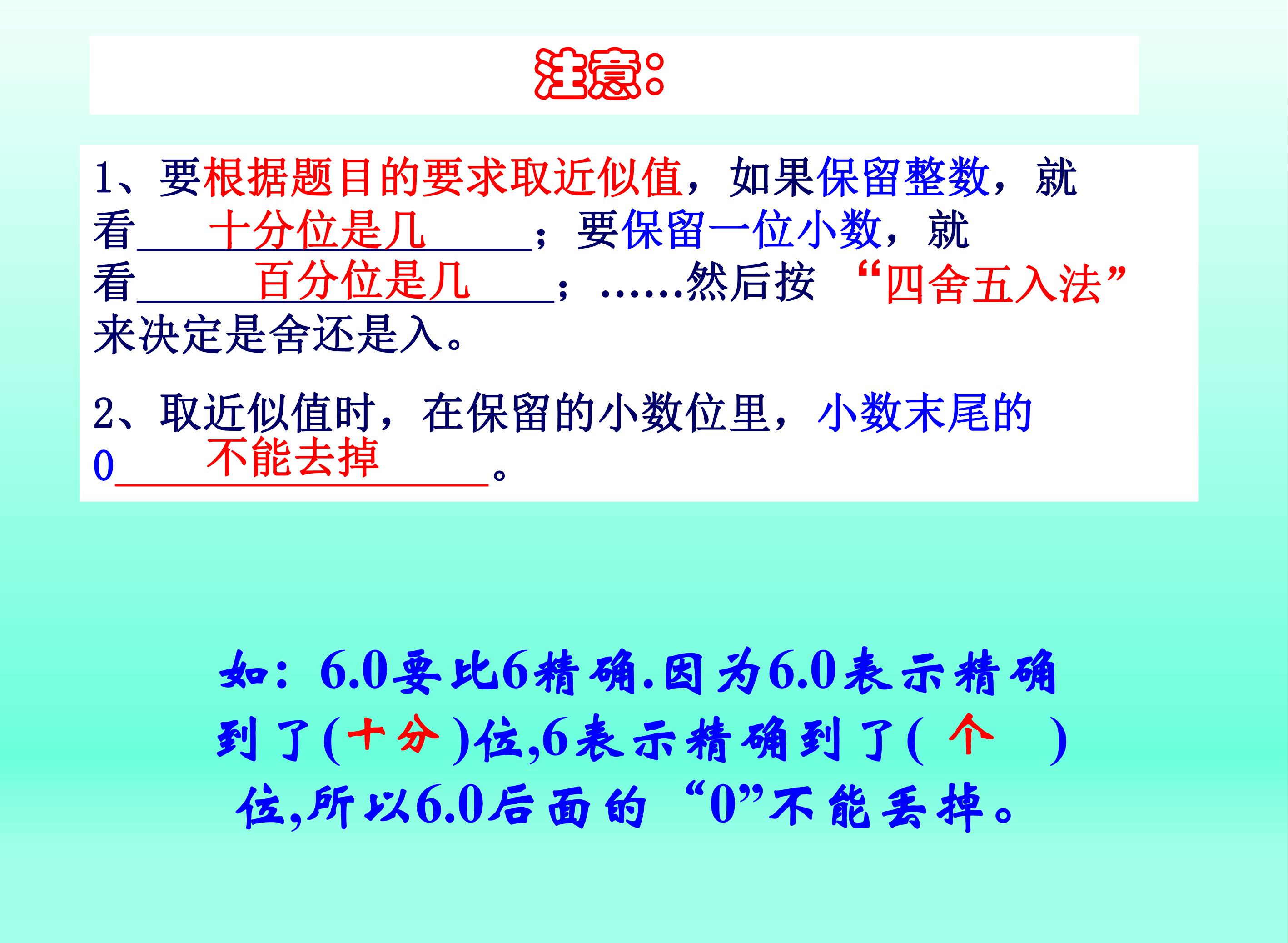 注意:

1、要根据题目的要求取近似值，如果保留整数，就看十分位是几；要保留一位小数，就看百分位是几；……然后按“四舍五入法”来决定是舍还是入。

2、取近似值时，在保留的小数位里，小数末尾的0不能去掉。

如：6.0要比6精确.因为6.0表示精确到了(十分)位,6表示精确到了(个)位,所以6.0后面的“0”不能丢掉。